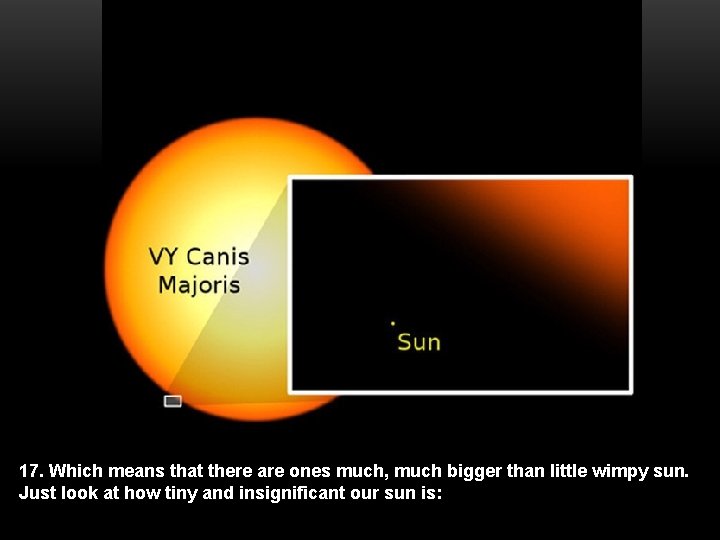 VY Canis Majoris

Sun

17. Which means that there are ones much, much bigger than little wimpy sun. Just look at how tiny and insignificant our sun is: